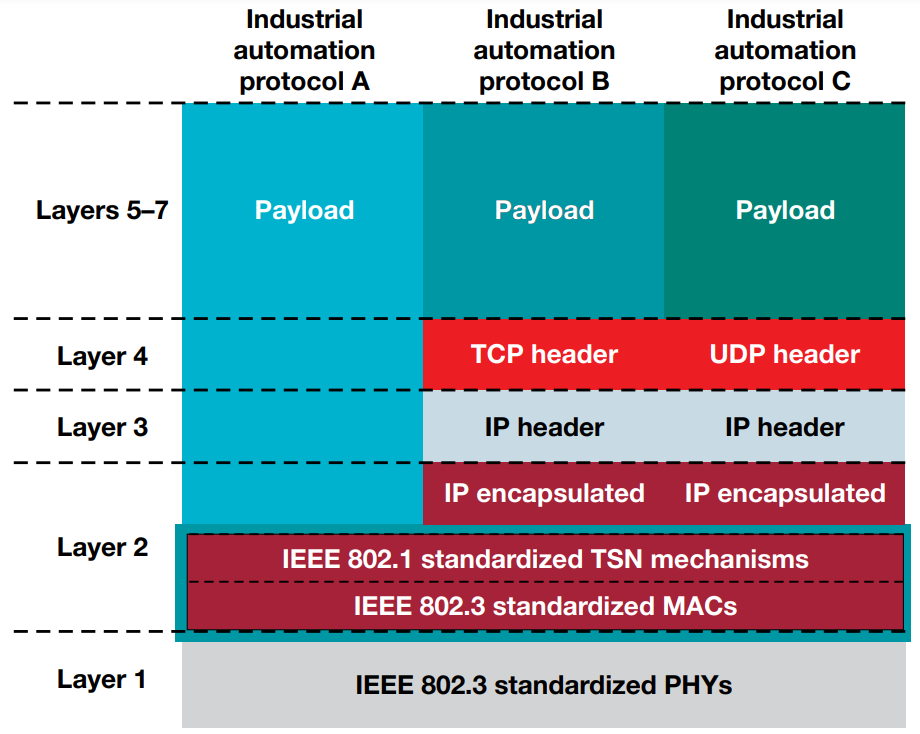 Industrial automation protocol A

Industrial automation protocol B

Industrial automation protocol C

Layers 5–7

Payload

Payload

Payload

Layer 4

TCP header

UDP header

Layer 3

IP header

IP header

IP encapsulated

IP encapsulated

Layer 2

IEEE 802.1 standardized TSN mechanisms

IEEE 802.3 standardized MACs

Layer 1

IEEE 802.3 standardized PHYs